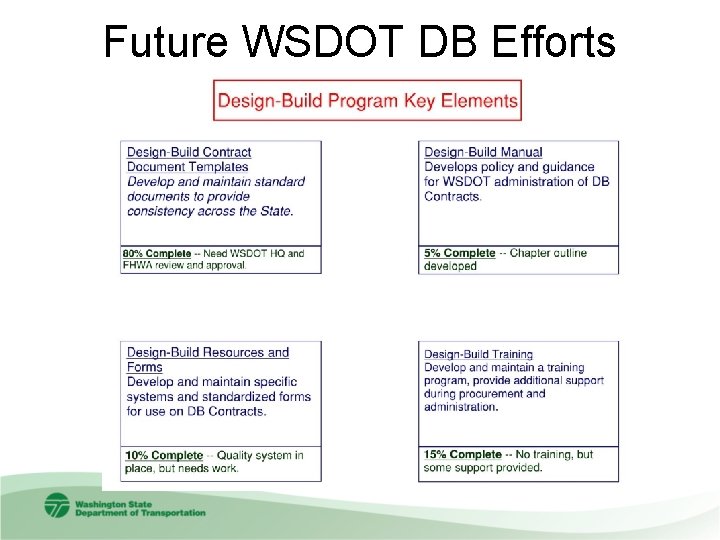 Future WSDOT DB Efforts

Design-Build Program Key Elements

Design-Build Contract Document Templates
Develop and maintain standard documents to provide consistency across the State.

80% Complete -- Need WSDOT HQ and FHWA review and approval.

Design-Build Manual
Develops policy and guidance for WSDOT administration of DB Contracts.

5% Complete -- Chapter outline developed

Design-Build Resources and Forms
Develop and maintain specific systems and standardized forms for use on DB Contracts.

10% Complete -- Quality system in place, but needs work.

Design-Build Training
Develop and maintain a training program, provide additional support during procurement and administration.

15% Complete -- No training, but some support provided.

Washington State Department of Transportation